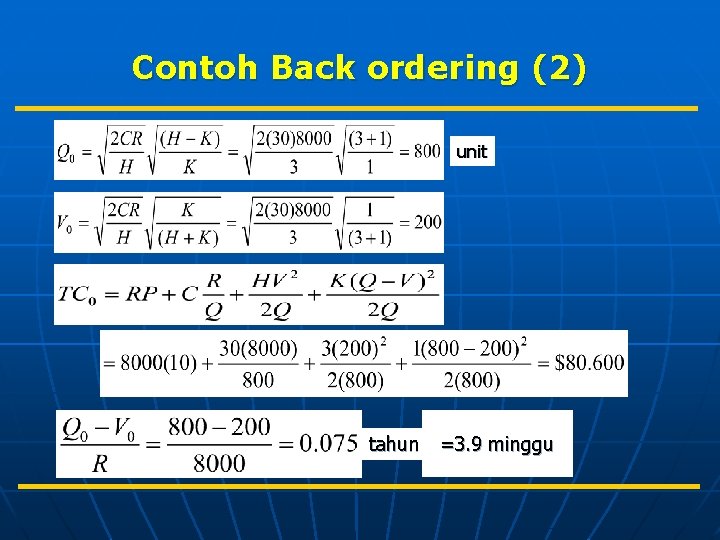 Contoh Back ordering (2)

$Q_0 = \sqrt{\frac{2CR}{H}}\sqrt{\frac{(H-K)}{K}} = \sqrt{\frac{2(30)8000}{3}}\sqrt{\frac{(3+1)}{1}} = 800$ unit

$V_0 = \sqrt{\frac{2CR}{H}}\sqrt{\frac{K}{(H+K)}} = \sqrt{\frac{2(30)8000}{3}}\sqrt{\frac{1}{(3+1)}} = 200$

$TC_0 = RP + C\frac{R}{Q} + \frac{HV^2}{2Q} + \frac{K(Q-V)^2}{2Q}$

$= 8000(10) + \frac{30(8000)}{800} + \frac{3(200)^2}{2(800)} + \frac{1(800-200)^2}{2(800)} = \$80.600$

$\frac{Q_0 - V_0}{R} = \frac{800-200}{8000} = 0.075$ tahun =3.9 minggu